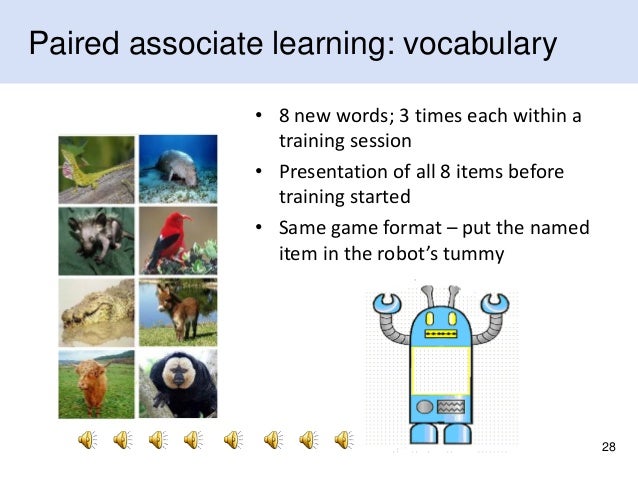 Paired associate learning: vocabulary

• 8 new words; 3 times each within a training session
• Presentation of all 8 items before training started
• Same game format – put the named item in the robot's tummy

28